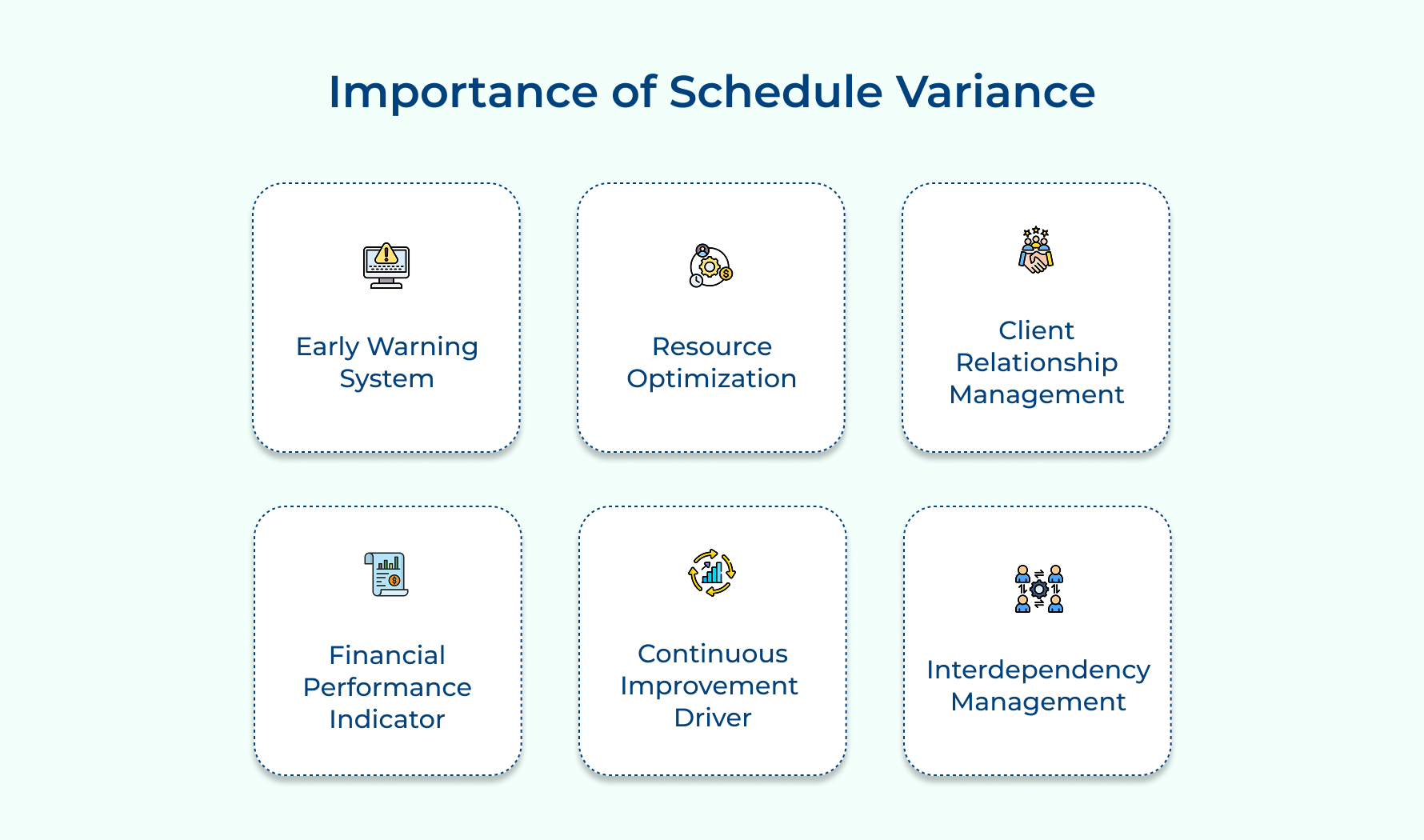 Importance of Schedule Variance

Early Warning System

Resource Optimization

Client Relationship Management

Financial Performance Indicator

Continuous Improvement Driver

Interdependency Management